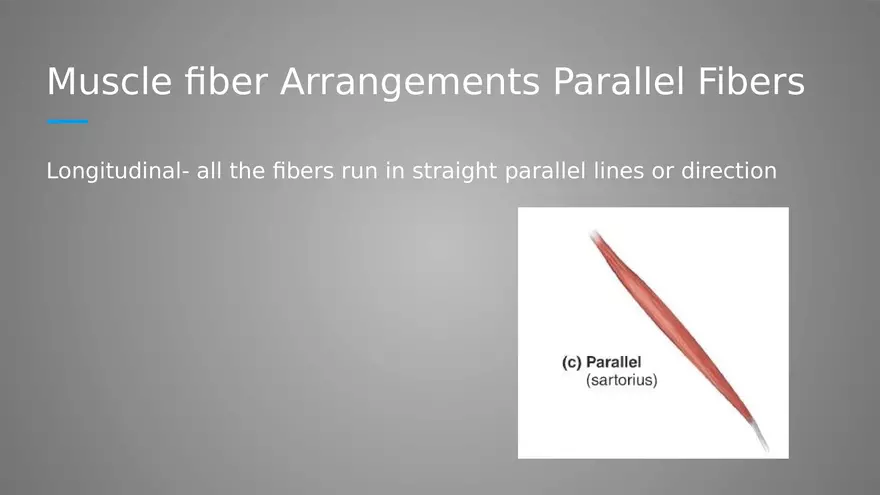 Muscle fiber Arrangements Parallel Fibers

Longitudinal- all the fibers run in straight parallel lines or direction

(c) Parallel
(sartorius)